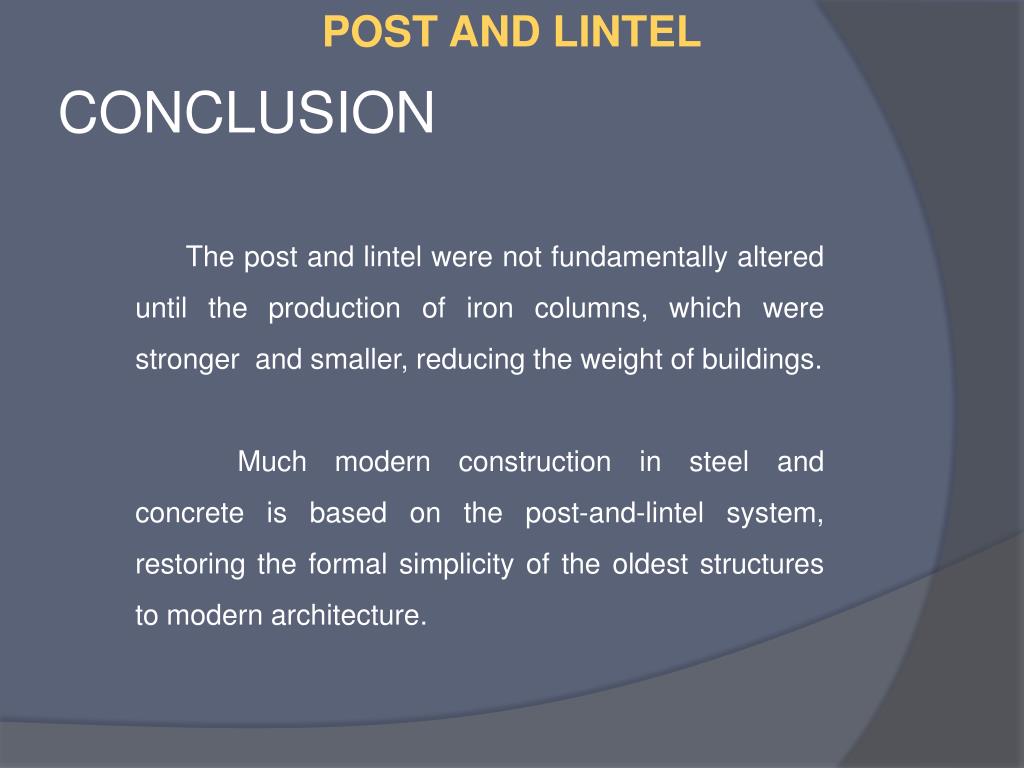 POST AND LINTEL

CONCLUSION

The post and lintel were not fundamentally altered until the production of iron columns, which were stronger and smaller, reducing the weight of buildings.

Much modern construction in steel and concrete is based on the post-and-lintel system, restoring the formal simplicity of the oldest structures to modern architecture.